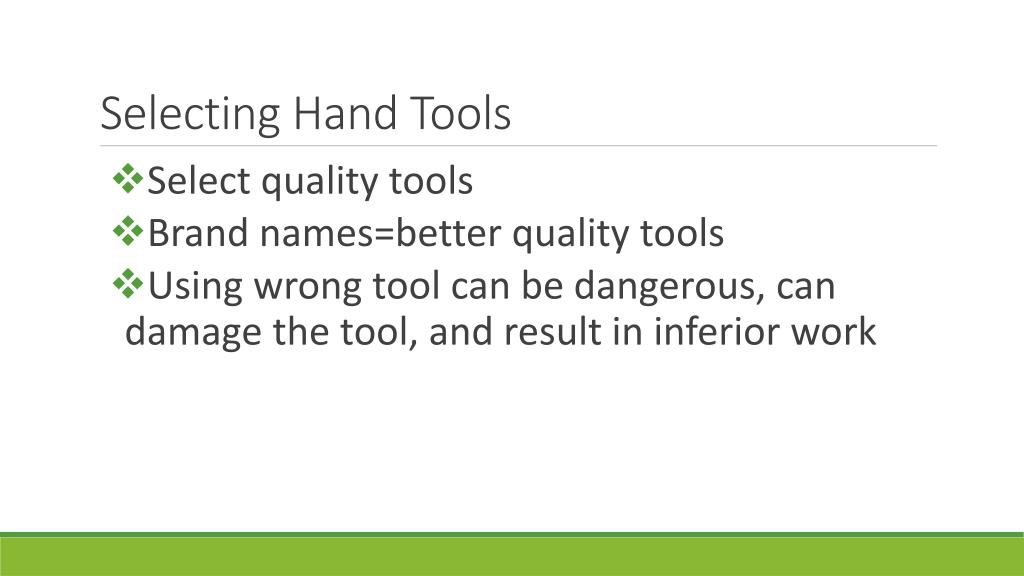 Selecting Hand Tools

❖Select quality tools

❖Brand names=better quality tools

❖Using wrong tool can be dangerous, can damage the tool, and result in inferior work